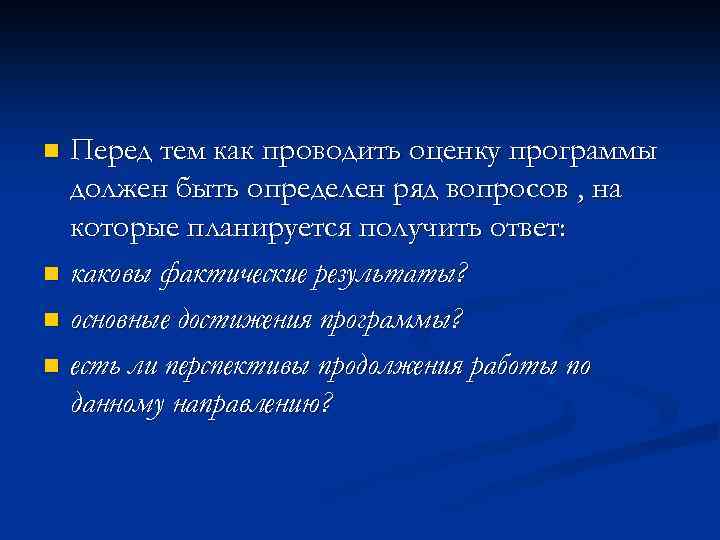 Перед тем как проводить оценку программы должен быть определен ряд вопросов , на которые планируется получить ответ:

каковы фактические результаты?

основные достижения программы?

есть ли перспективы продолжения работы по данному направлению?